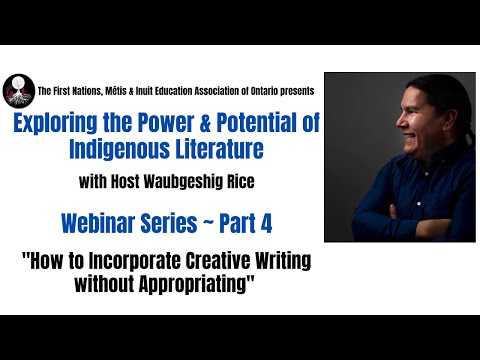 The First Nations, Métis & Inuit Education Association of Ontario presents

Exploring the Power & Potential of Indigenous Literature

with Host Waubgeshig Rice

Webinar Series ~ Part 4

"How to Incorporate Creative Writing without Appropriating"